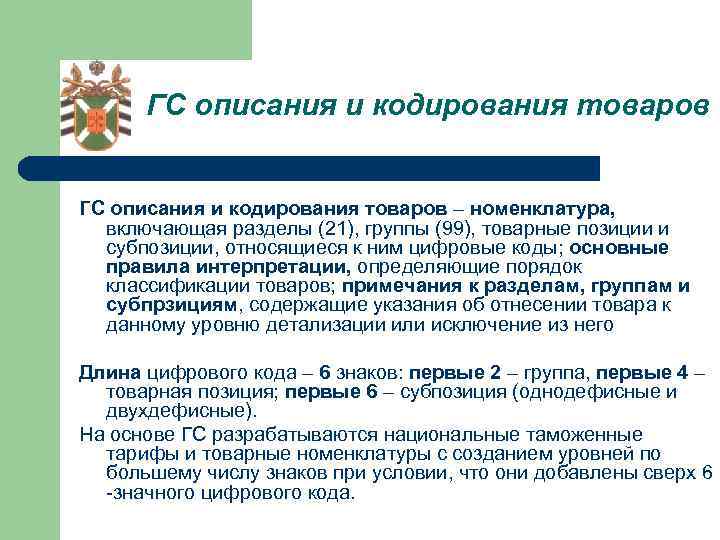 ГС описания и кодирования товаров

ГС описания и кодирования товаров – номенклатура, включающая разделы (21), группы (99), товарные позиции и субпозиции, относящиеся к ним цифровые коды; основные правила интерпретации, определяющие порядок классификации товаров; примечания к разделам, группам и субпрзициям, содержащие указания об отнесении товара к данному уровню детализации или исключение из него

Длина цифрового кода – 6 знаков: первые 2 – группа, первые 4 – товарная позиция; первые 6 – субпозиция (однодефисные и двухдефисные).

На основе ГС разрабатываются национальные таможенные тарифы и товарные номенклатуры с созданием уровней по большему числу знаков при условии, что они добавлены сверх 6 -значного цифрового кода.